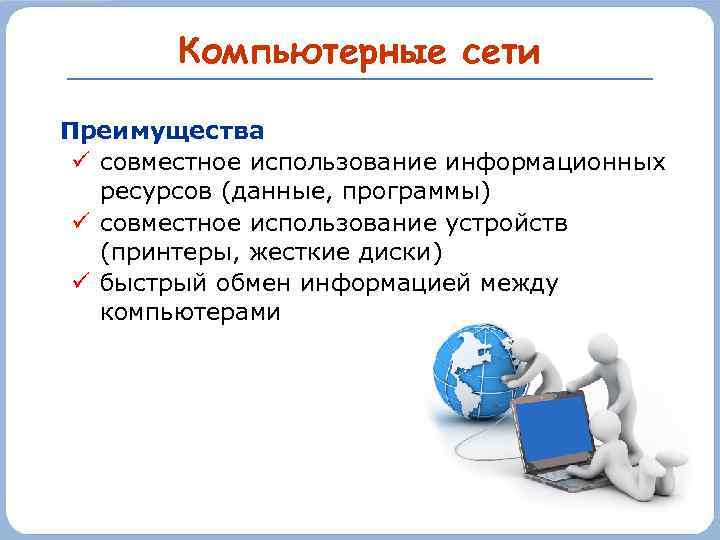 Компьютерные сети

Преимущества
✓ совместное использование информационных ресурсов (данные, программы)
✓ совместное использование устройств (принтеры, жесткие диски)
✓ быстрый обмен информацией между компьютерами